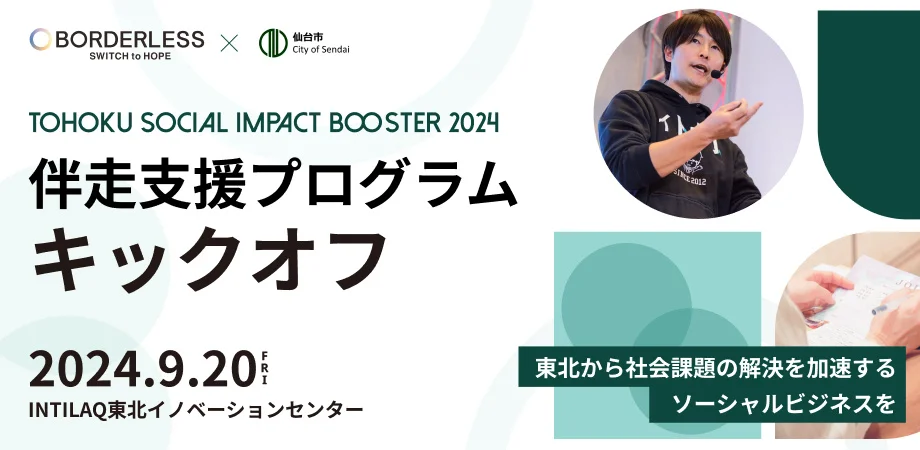 BORDERLESS
SWITCH to HOPE
×
仙台市
City of Sendai

TOHOKU SOCIAL IMPACT BOOSTER 2024

伴走支援プログラム
キックオフ

2024.9.20 FRI
INTILAQ東北イノベーションセンター

東北から社会課題の解決を加速する
ソーシャルビジネスを